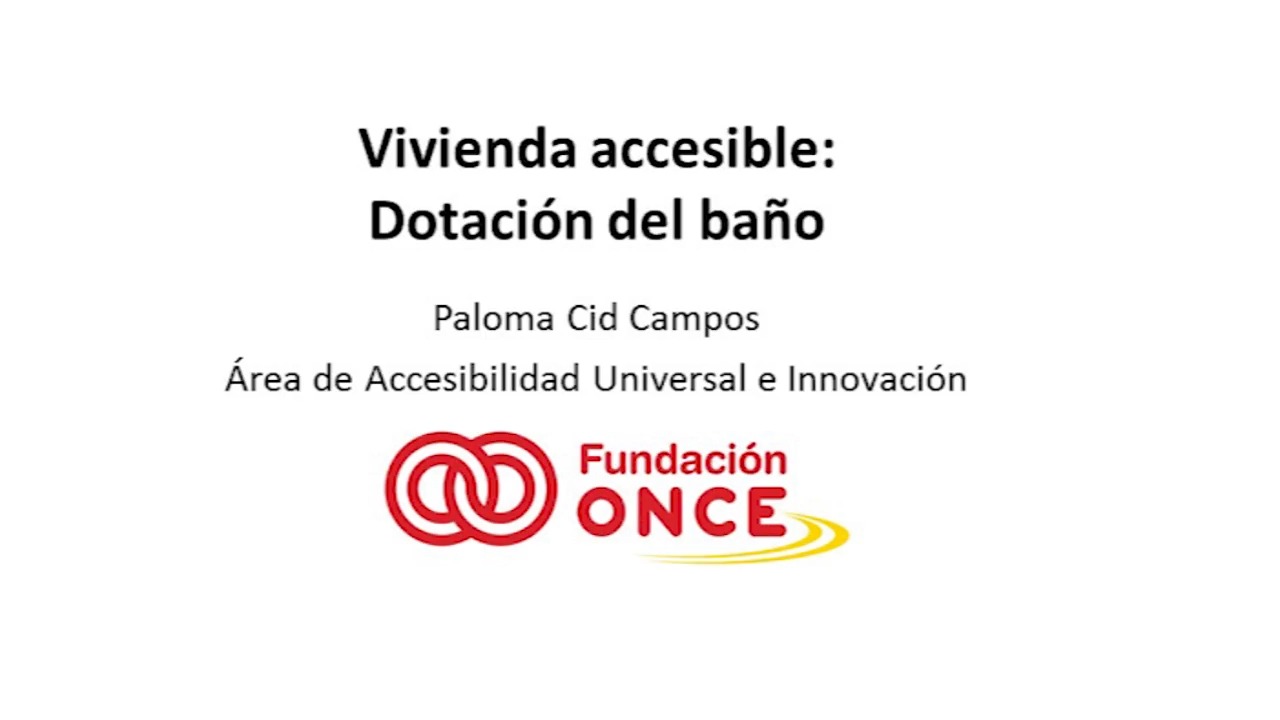 Vivienda accesible:
Dotación del baño

Paloma Cid Campos

Área de Accesibilidad Universal e Innovación

Fundación
ONCE